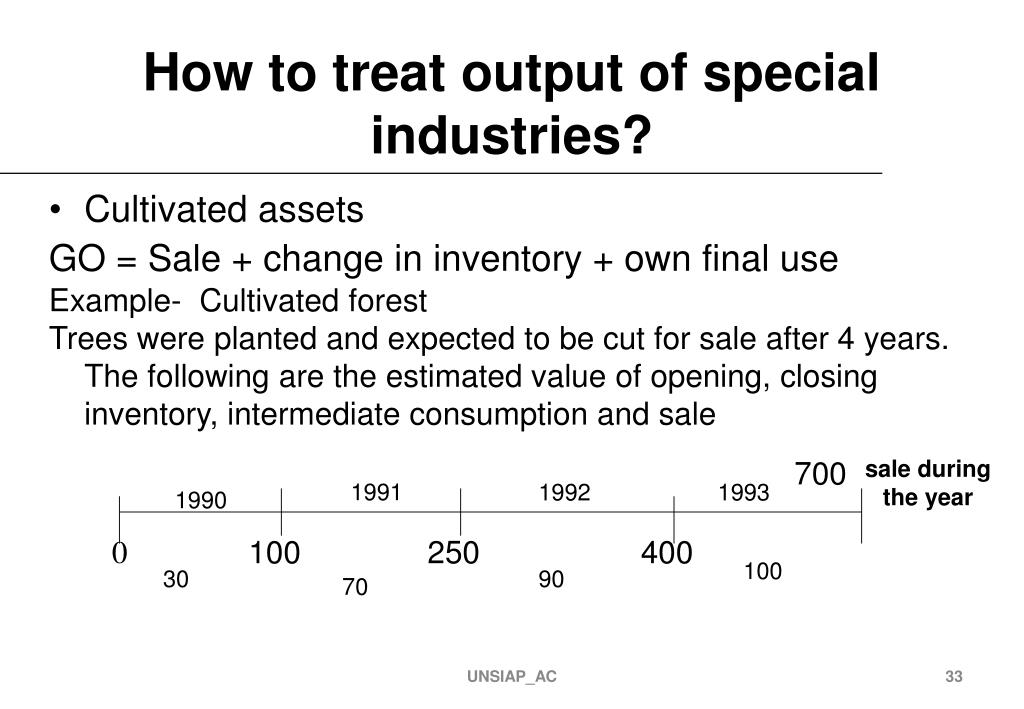 How to treat output of special industries?

• Cultivated assets

GO = Sale + change in inventory + own final use

Example- Cultivated forest

Trees were planted and expected to be cut for sale after 4 years. The following are the estimated value of opening, closing inventory, intermediate consumption and sale

700 sale during the year

1990 1991 1992 1993

0 100 250 400

30 70 90 100

UNSIAP_AC

33